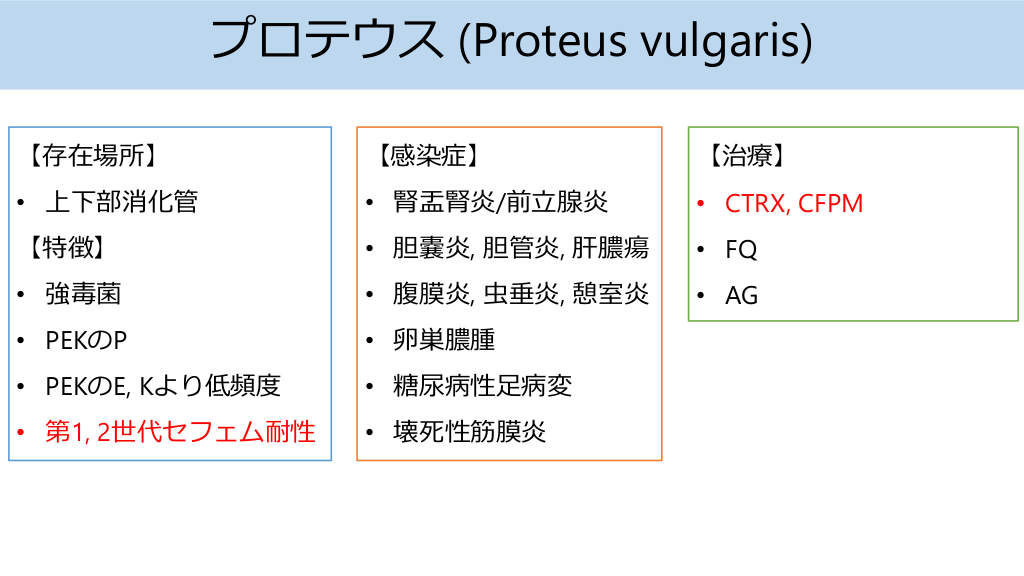 プロテウス (Proteus vulgaris)

【存在場所】
• 上下部消化管
【特徴】
• 強毒菌
• PEKのP
• PEKのE, Kより低頻度
• 第1, 2世代セフェム耐性

【感染症】
• 腎盂腎炎/前立腺炎
• 胆嚢炎, 胆管炎, 肝膿瘍
• 腹膜炎, 虫垂炎, 憩室炎
• 卵巣膿腫
• 糖尿病性足病変
• 壊死性筋膜炎

【治療】
• CTRX, CFPM
• FQ
• AG